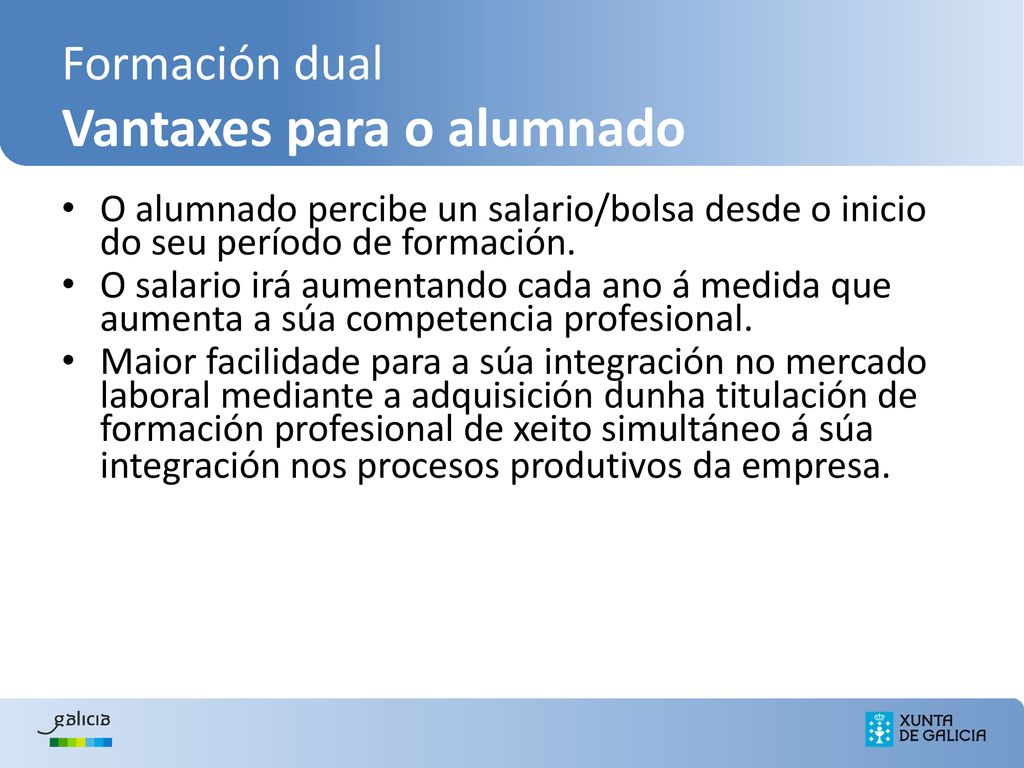 Formación dual
Vantaxes para o alumnado

• O alumnado percibe un salario/bolsa desde o inicio do seu período de formación.
• O salario irá aumentando cada ano á medida que aumenta a súa competencia profesional.
• Maior facilidade para a súa integración no mercado laboral mediante a adquisición dunha titulación de formación profesional de xeito simultáneo á súa integración nos procesos produtivos da empresa.

galicia

XUNTA
DE GALICIA